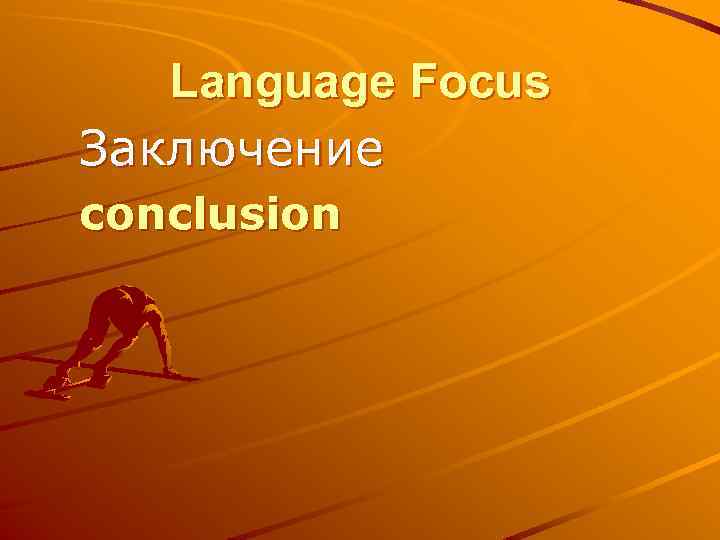 Language Focus

Заключение

conclusion